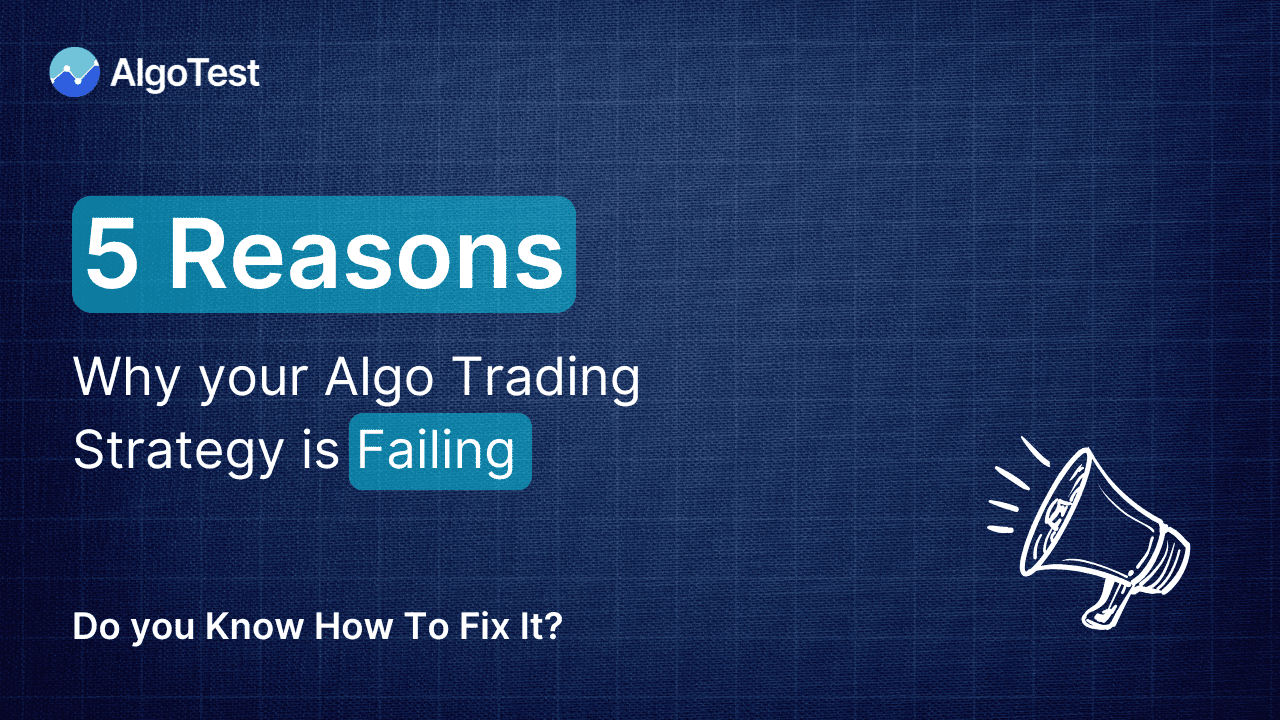 AlgoTest

5 Reasons

Why your Algo Trading Strategy is Failing

Do you Know How To Fix It?